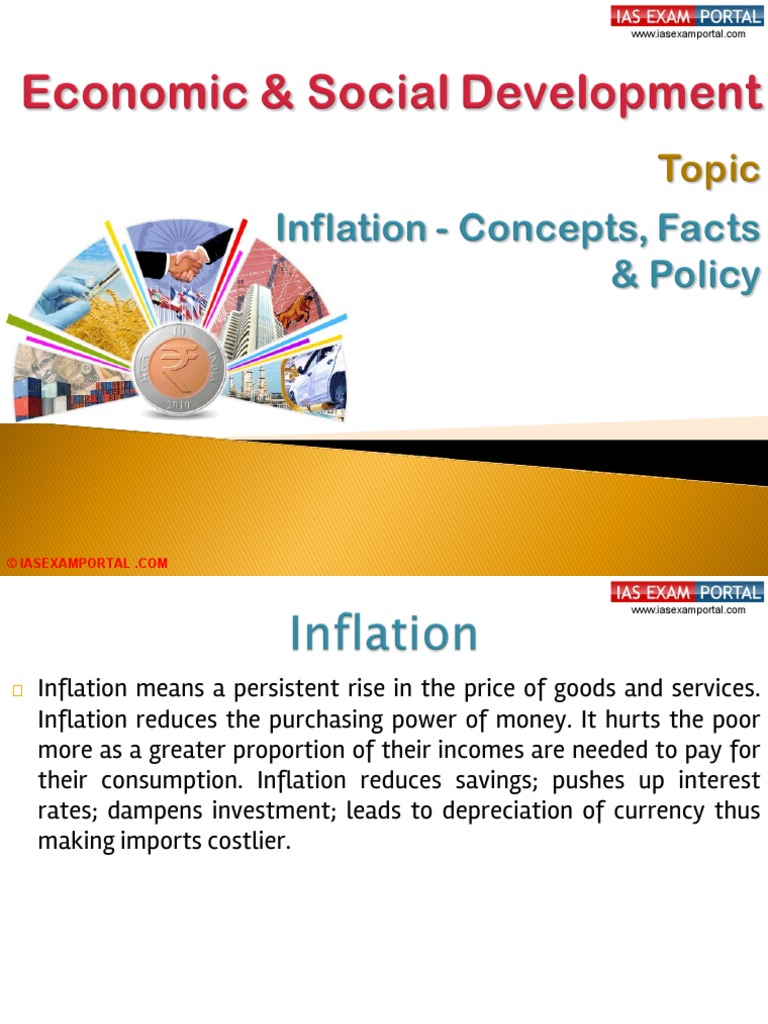 IAS EXAM PORTAL
www.iasexamportal.com

Economic & Social Development

Topic

Inflation - Concepts, Facts & Policy

10
2010

©IASEXAMPORTAL .COM

IAS EXAM PORTAL
www.iasexamportal.com

Inflation

Inflation means a persistent rise in the price of goods and services. Inflation reduces the purchasing power of money. It hurts the poor more as a greater proportion of their incomes are needed to pay for their consumption. Inflation reduces savings; pushes up interest rates; dampens investment; leads to depreciation of currency thus making imports costlier.